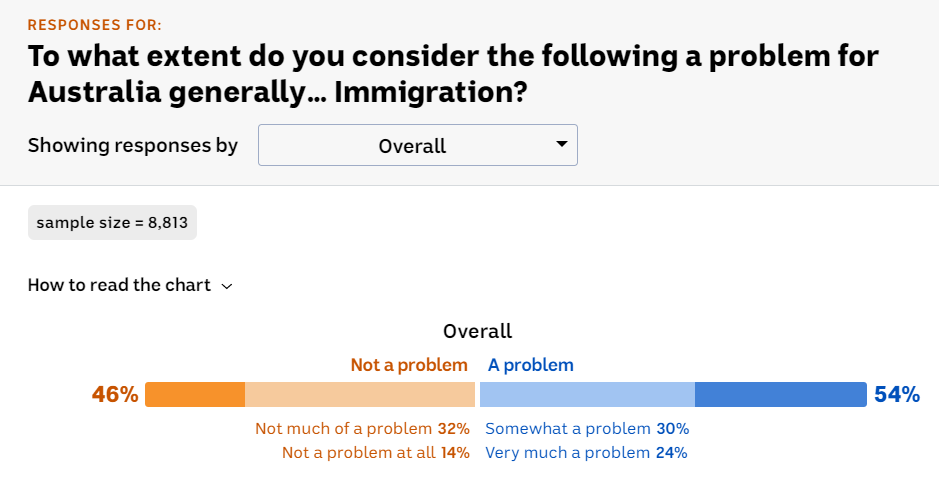 RESPONSES FOR:
To what extent do you consider the following a problem for Australia generally... Immigration?

Showing responses by Overall

sample size = 8,813

How to read the chart

Overall

Not a problem A problem

46% 54%

Not much of a problem 32%
Not a problem at all 14%
Somewhat a problem 30%
Very much a problem 24%